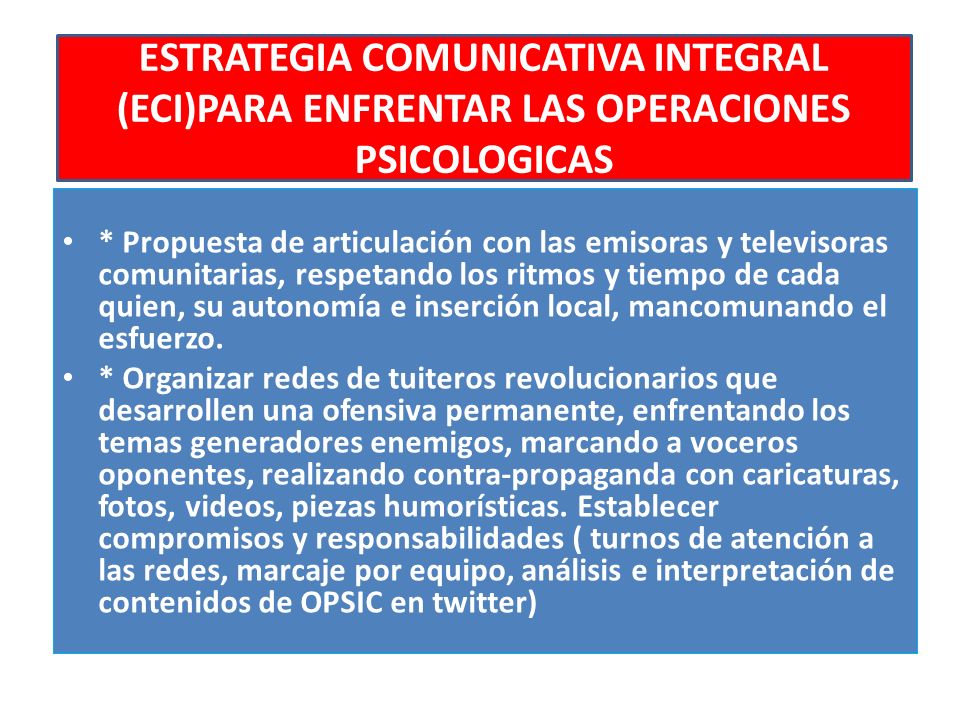 ESTRATEGIA COMUNICATIVA INTEGRAL (ECI)PARA ENFRENTAR LAS OPERACIONES PSICOLOGICAS

• * Propuesta de articulación con las emisoras y televisoras comunitarias, respetando los ritmos y tiempo de cada quien, su autonomía e inserción local, mancomunando el esfuerzo.
• * Organizar redes de tuiteros revolucionarios que desarrollen una ofensiva permanente, enfrentando los temas generadores enemigos, marcando a voceros oponentes, realizando contra-propaganda con caricaturas, fotos, videos, piezas humorísticas. Establecer compromisos y responsabilidades ( turnos de atención a las redes, marcaje por equipo, análisis e interpretación de contenidos de OPSIC en twitter)